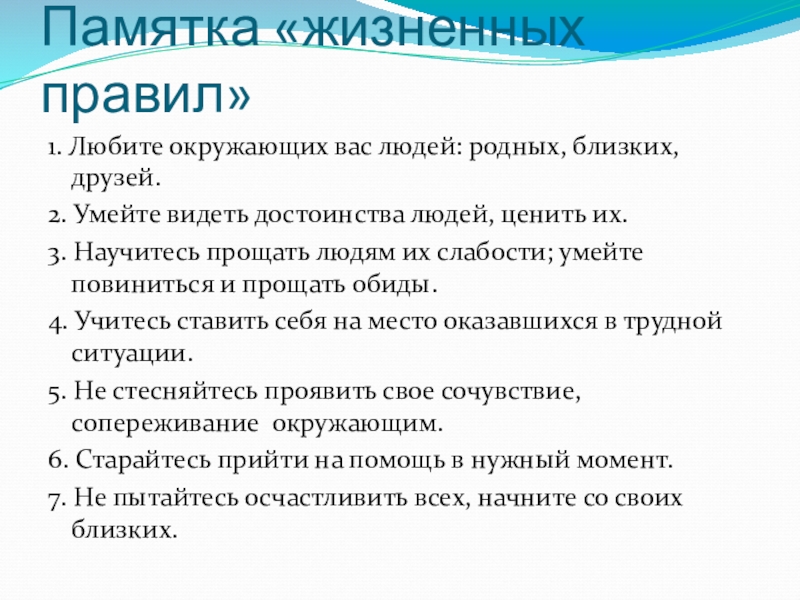 Памятка «жизненных правил»

1. Любите окружающих вас людей: родных, близких, друзей.

2. Умейте видеть достоинства людей, ценить их.

3. Научитесь прощать людям их слабости; умейте повиниться и прощать обиды.

4. Учитесь ставить себя на место оказавшихся в трудной ситуации.

5. Не стесняйтесь проявить свое сочувствие, сопереживание окружающим.

6. Старайтесь прийти на помощь в нужный момент.

7. Не пытайтесь осчастливить всех, начните со своих близких.